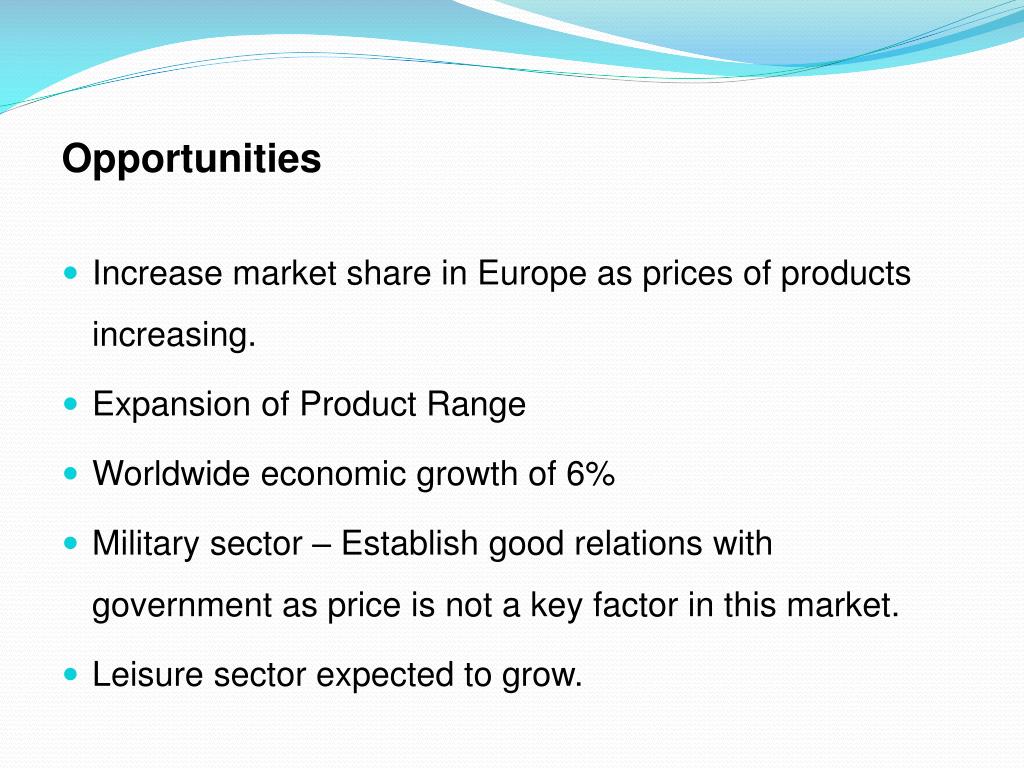 Opportunities

- Increase market share in Europe as prices of products increasing.
- Expansion of Product Range
- Worldwide economic growth of 6%
- Military sector – Establish good relations with government as price is not a key factor in this market.
- Leisure sector expected to grow.